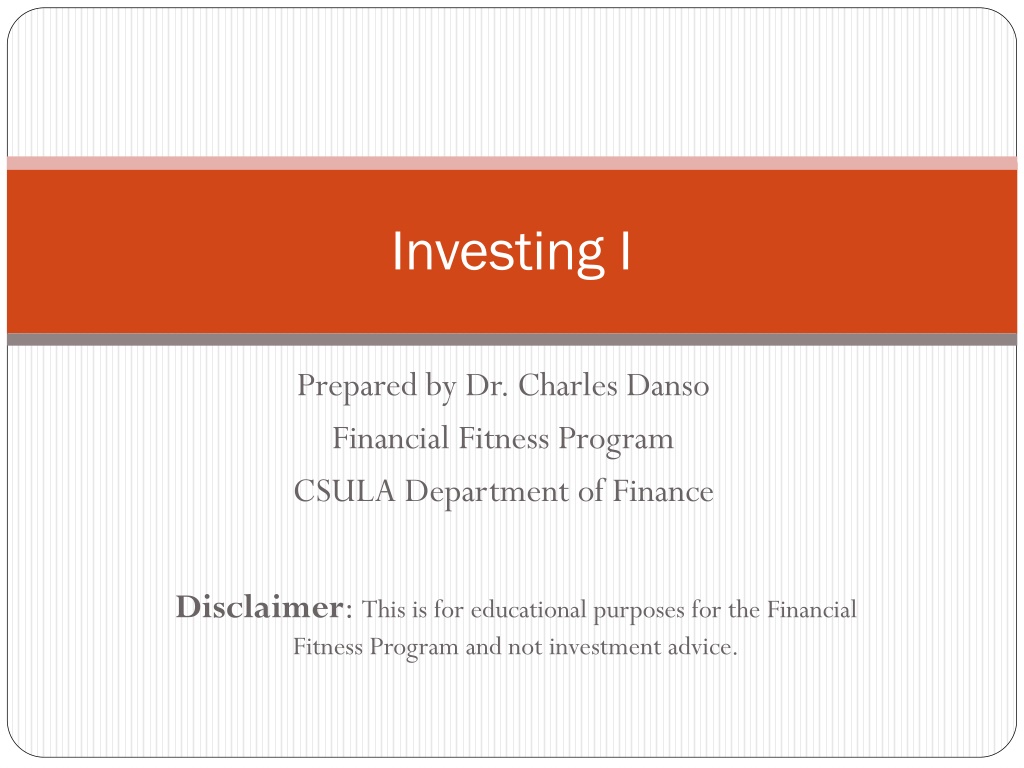 Investing I

Prepared by Dr. Charles Danso
Financial Fitness Program
CSULA Department of Finance

Disclaimer: This is for educational purposes for the Financial Fitness Program and not investment advice.